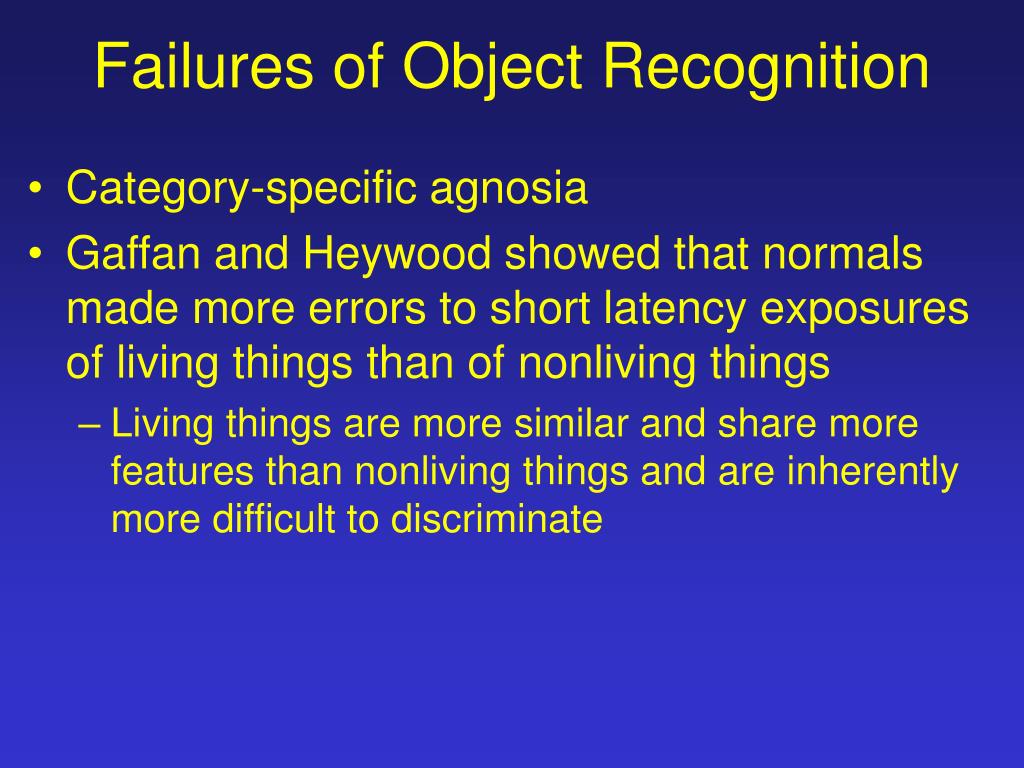 Failures of Object Recognition

• Category-specific agnosia
• Gaffan and Heywood showed that normals made more errors to short latency exposures of living things than of nonliving things
– Living things are more similar and share more features than nonliving things and are inherently more difficult to discriminate